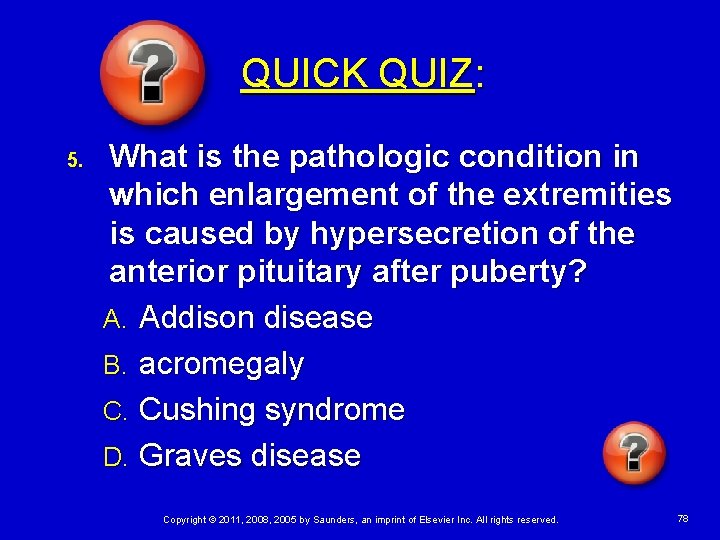 ?

QUICK QUIZ:

5. What is the pathologic condition in which enlargement of the extremities is caused by hypersecretion of the anterior pituitary after puberty?

A. Addison disease

B. acromegaly

C. Cushing syndrome

D. Graves disease

?

Copyright © 2011, 2008, 2005 by Saunders, an imprint of Elsevier Inc. All rights reserved.

78